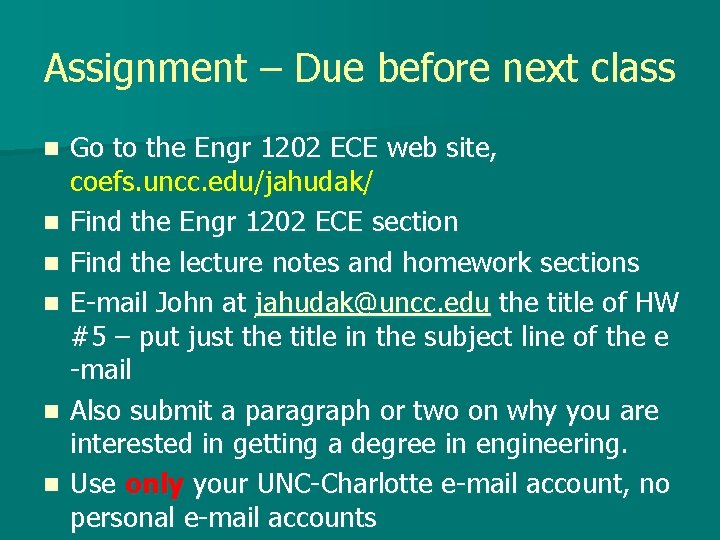 Assignment – Due before next class

- Go to the Engr 1202 ECE web site, coefs.uncc.edu/jahudak/
- Find the Engr 1202 ECE section
- Find the lecture notes and homework sections
- E-mail John at jahudak@uncc.edu the title of HW #5 – put just the title in the subject line of the e-mail
- Also submit a paragraph or two on why you are interested in getting a degree in engineering.
- Use only your UNC-Charlotte e-mail account, no personal e-mail accounts